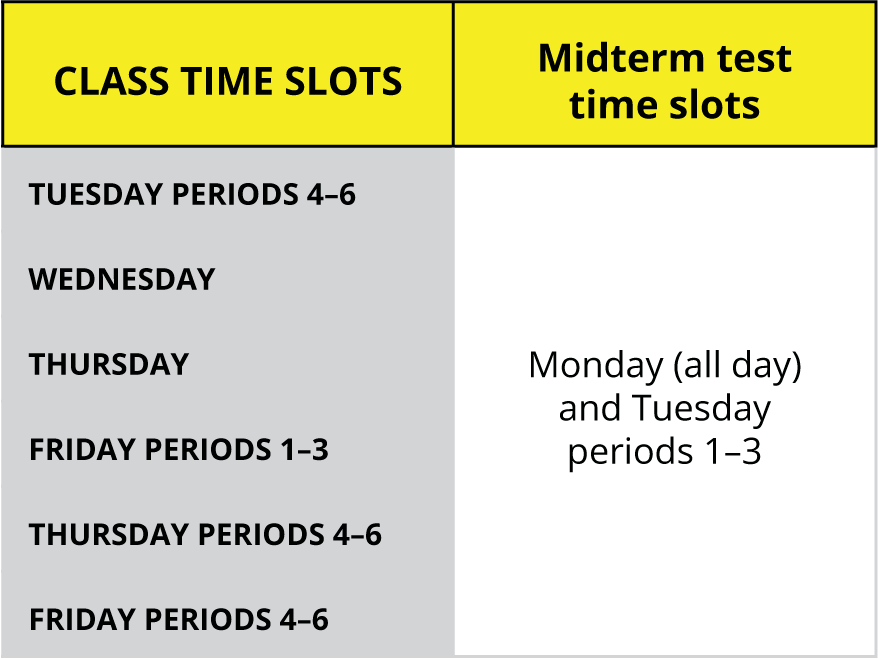 | CLASS TIME SLOTS | Midterm test time slots |
|---|---|
| TUESDAY PERIODS 4–6 | Monday (all day) and Tuesday periods 1–3 |
| WEDNESDAY | |
| THURSDAY | |
| FRIDAY PERIODS 1–3 | |
| THURSDAY PERIODS 4–6 | |
| FRIDAY PERIODS 4–6 | |